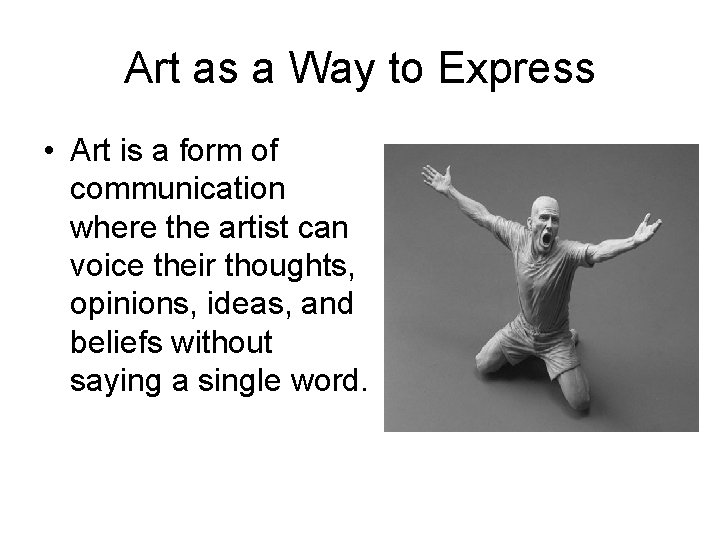 Art as a Way to Express

• Art is a form of communication where the artist can voice their thoughts, opinions, ideas, and beliefs without saying a single word.